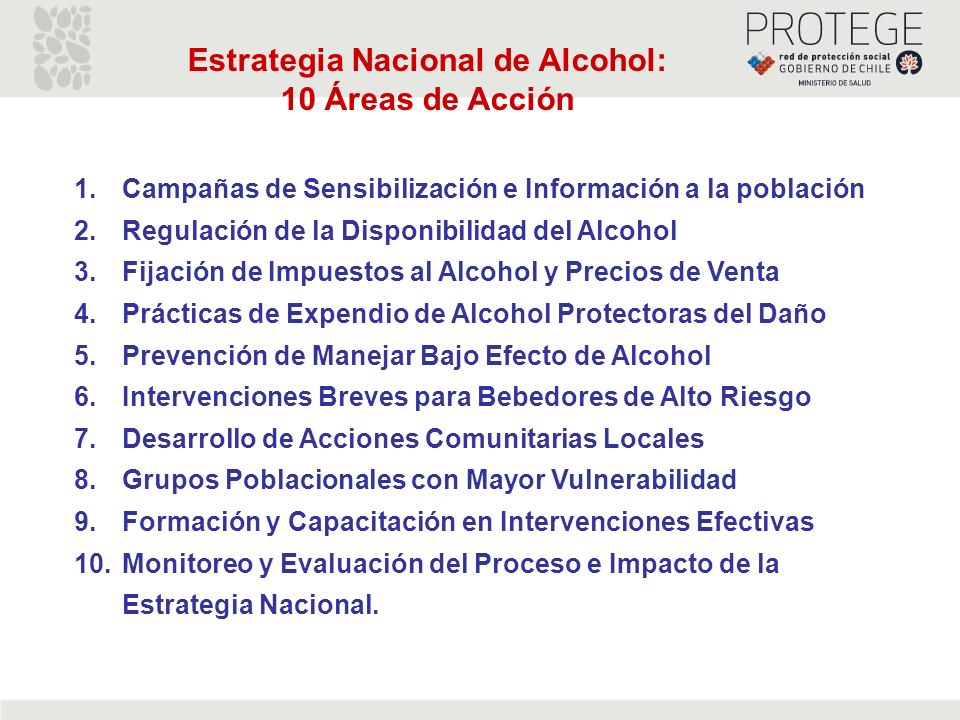 PROTEGE
red de protección social
GOBIERNO DE CHILE
MINISTERIO DE SALUD

Estrategia Nacional de Alcohol:
10 Áreas de Acción

1. Campañas de Sensibilización e Información a la población
2. Regulación de la Disponibilidad del Alcohol
3. Fijación de Impuestos al Alcohol y Precios de Venta
4. Prácticas de Expendio de Alcohol Protectoras del Daño
5. Prevención de Manejar Bajo Efecto de Alcohol
6. Intervenciones Breves para Bebedores de Alto Riesgo
7. Desarrollo de Acciones Comunitarias Locales
8. Grupos Poblacionales con Mayor Vulnerabilidad
9. Formación y Capacitación en Intervenciones Efectivas
10. Monitoreo y Evaluación del Proceso e Impacto de la Estrategia Nacional.